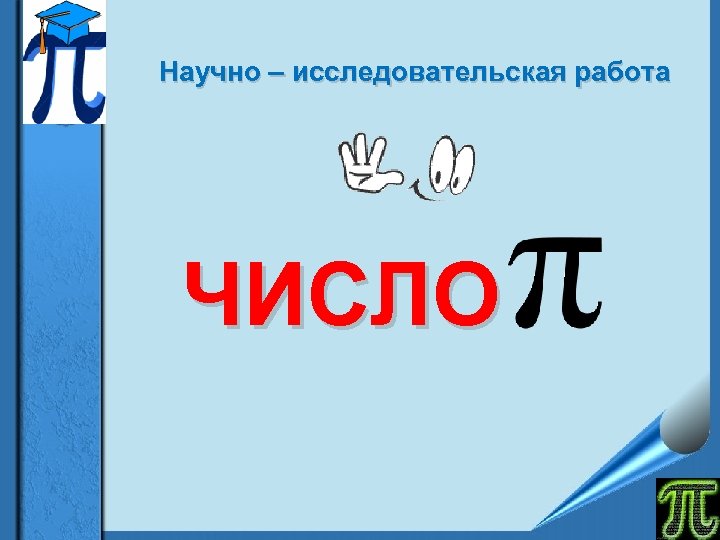 $\pi$

Научно – исследовательская работа

ЧИСЛО $\pi$

$\pi$